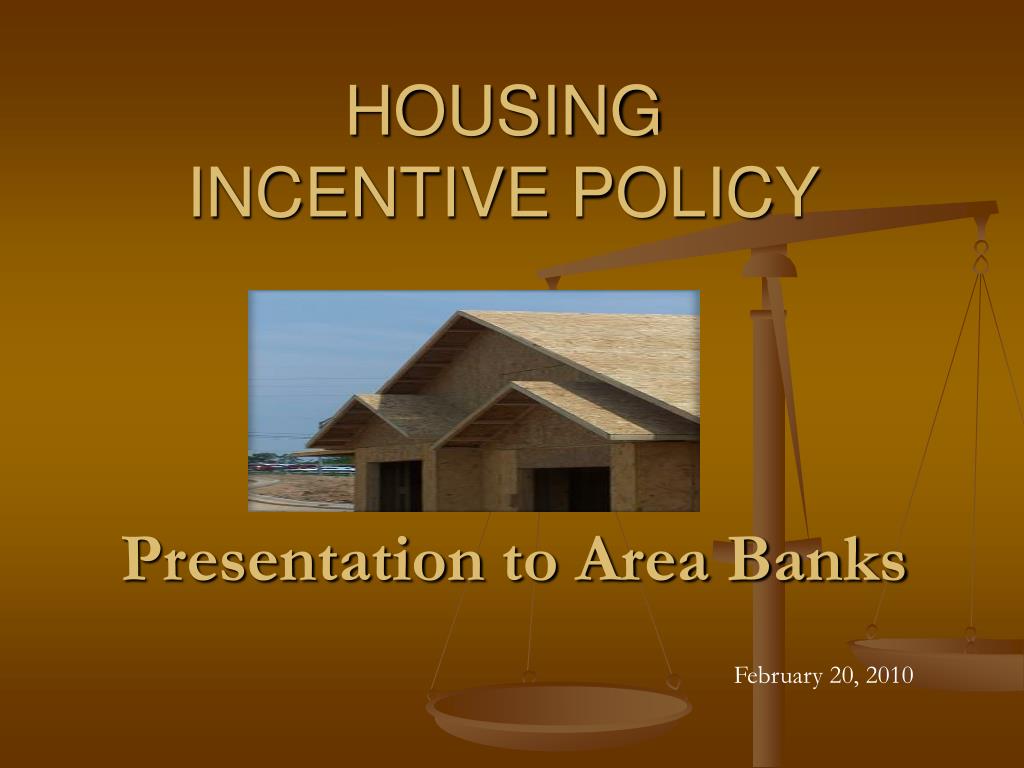 HOUSING
INCENTIVE POLICY

Presentation to Area Banks

February 20, 2010